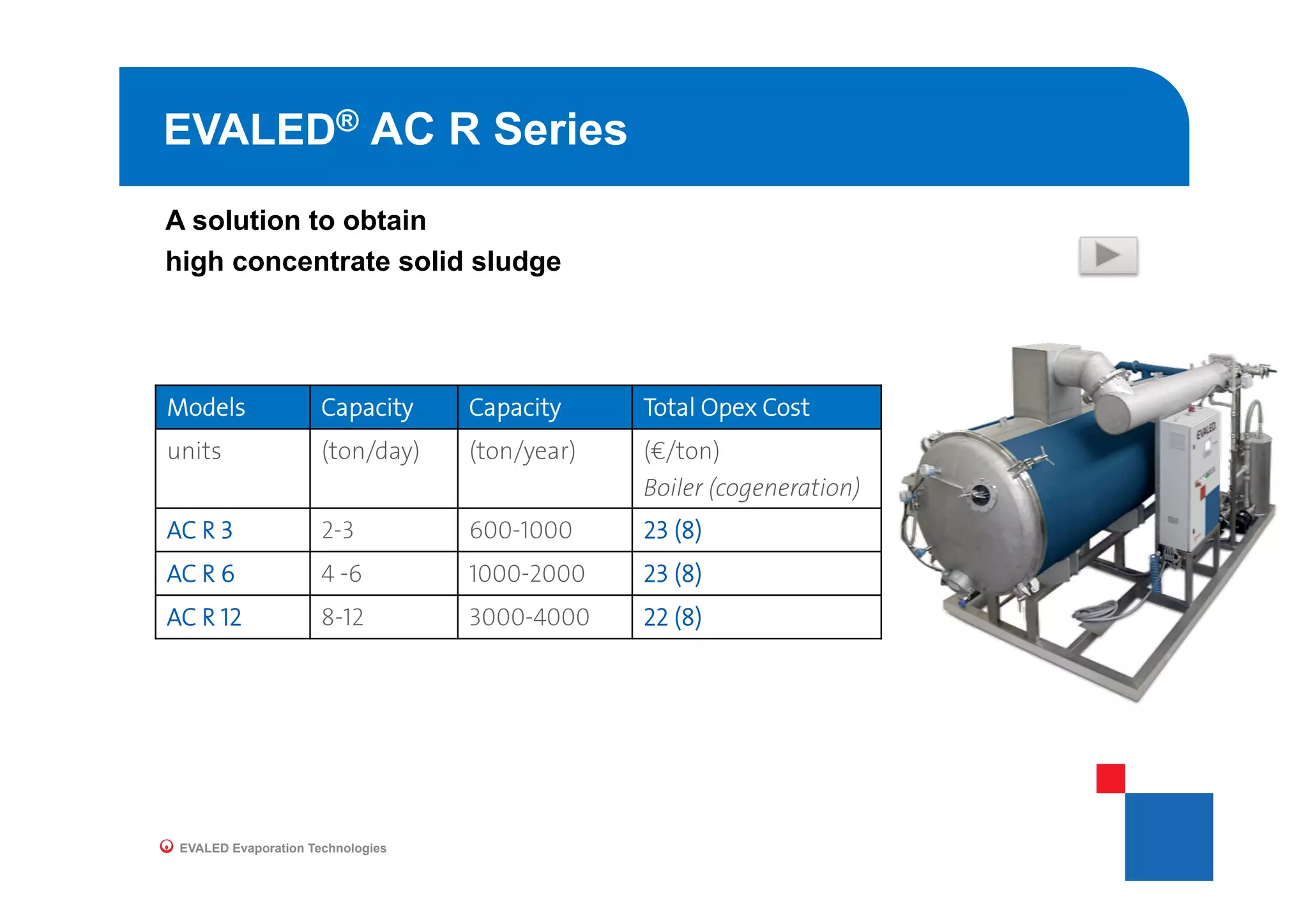 EVALED® AC R Series

A solution to obtain
high concentrate solid sludge

| Models | Capacity | Capacity | Total Opex Cost |
|---|---|---|---|
| units | (ton/day) | (ton/year) | (€/ton) Boiler (cogeneration) |
| AC R 3 | 2-3 | 600-1000 | 23 (8) |
| AC R 6 | 4 -6 | 1000-2000 | 23 (8) |
| AC R 12 | 8-12 | 3000-4000 | 22 (8) |

EVALED

EVALED Evaporation Technologies